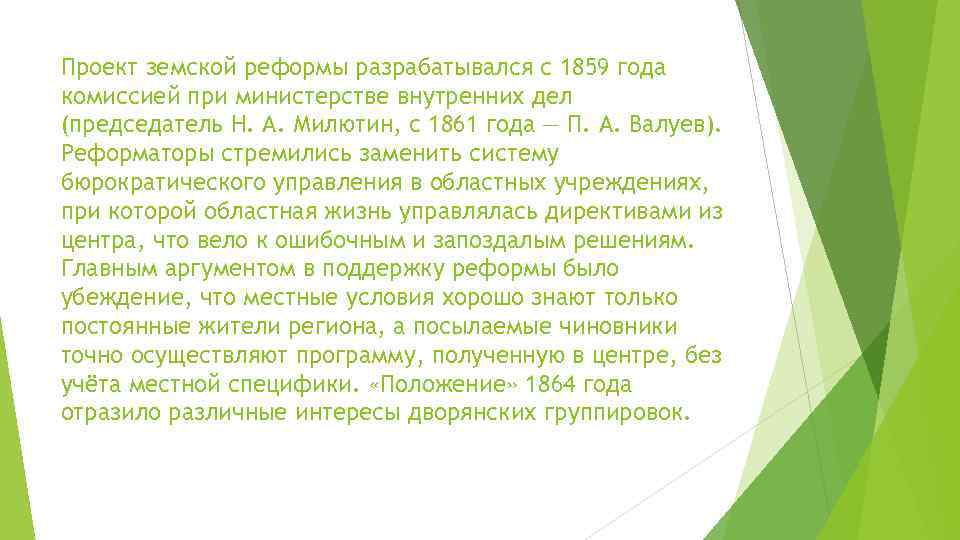 Проект земской реформы разрабатывался с 1859 года комиссией при министерстве внутренних дел (председатель Н. А. Милютин, с 1861 года — П. А. Валуев). Реформаторы стремились заменить систему бюрократического управления в областных учреждениях, при которой областная жизнь управлялась директивами из центра, что вело к ошибочным и запоздалым решениям. Главным аргументом в поддержку реформы было убеждение, что местные условия хорошо знают только постоянные жители региона, а посылаемые чиновники точно осуществляют программу, полученную в центре, без учёта местной специфики. «Положение» 1864 года отразило различные интересы дворянских группировок.